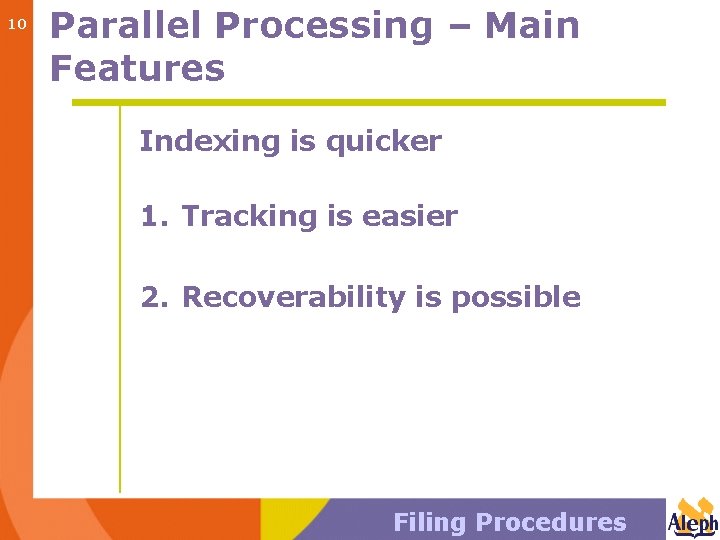 10

Parallel Processing – Main Features

Indexing is quicker

1. Tracking is easier

2. Recoverability is possible

Filing Procedures

Aleph